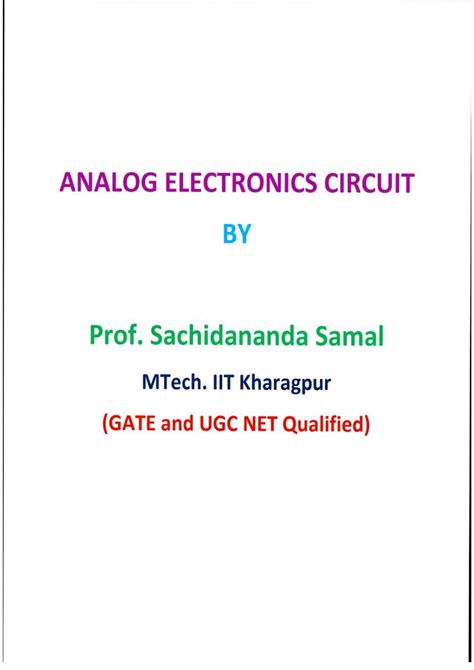 ANALOG ELECTRONICS CIRCUIT

BY

Prof. Sachidananda Samal

MTech. IIT Kharagpur

(GATE and UGC NET Qualified)